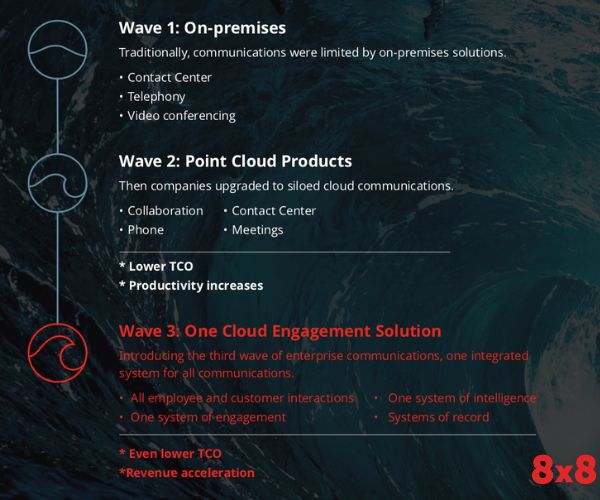 Wave 1: On-premises

Traditionally, communications were limited by on-premises solutions.

• Contact Center
• Telephony
• Video conferencing

Wave 2: Point Cloud Products

Then companies upgraded to siloed cloud communications.

• Collaboration
• Phone
• Contact Center
• Meetings

* Lower TCO
* Productivity increases

Wave 3: One Cloud Engagement Solution

Introducing the third wave of enterprise communications, one integrated system for all communications.

• All employee and customer interactions
• One system of engagement
• One system of intelligence
• Systems of record

* Even lower TCO
*Revenue acceleration

8x8